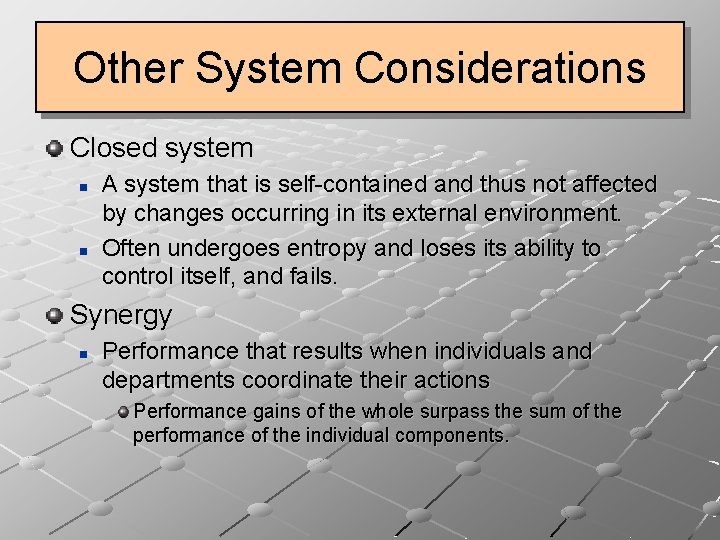 Other System Considerations

Closed system

A system that is self-contained and thus not affected by changes occurring in its external environment.

Often undergoes entropy and loses its ability to control itself, and fails.

Synergy

Performance that results when individuals and departments coordinate their actions

Performance gains of the whole surpass the sum of the performance of the individual components.